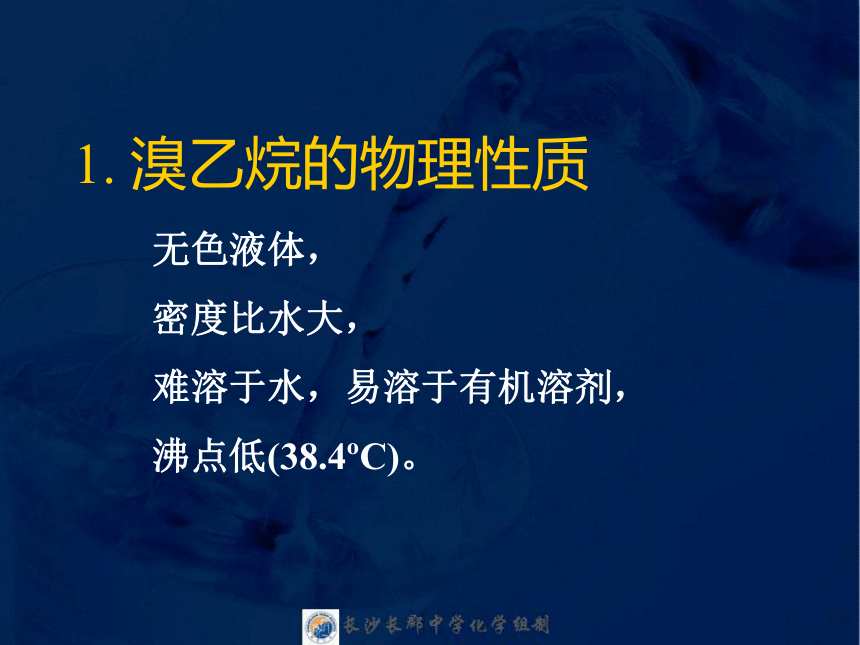 1. 溴乙烷的物理性质

无色液体，

密度比水大，

难溶于水，易溶于有机溶剂，

沸点低(38.4ºC)。

长沙长郡中学化学组制